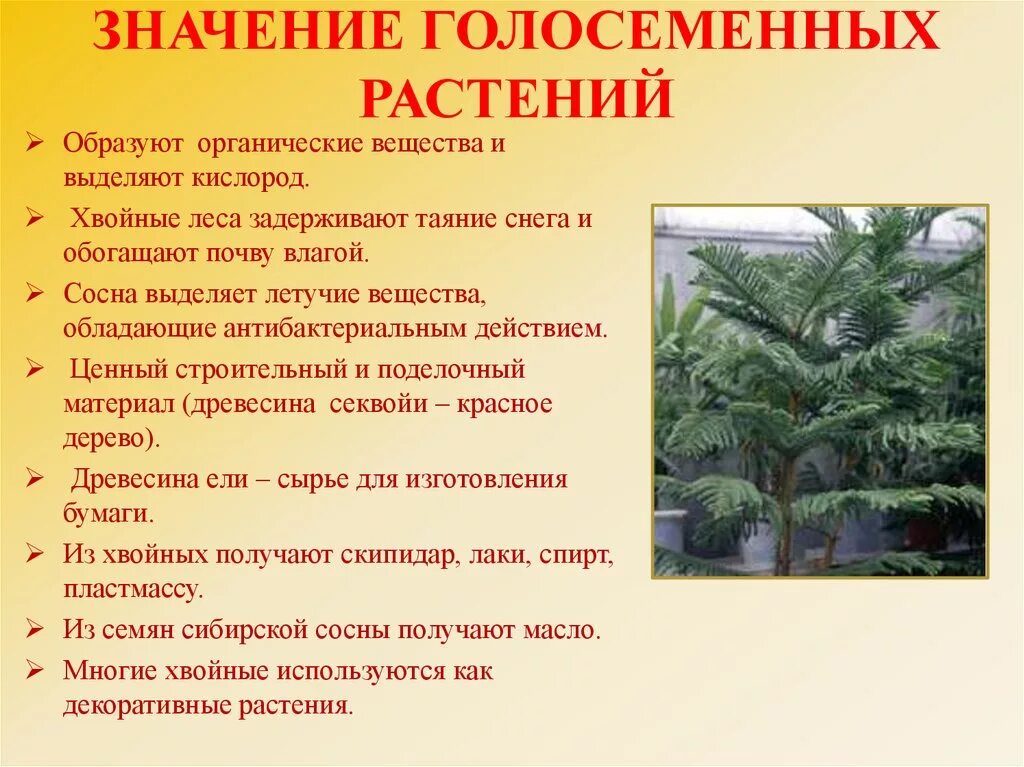 ЗНАЧЕНИЕ ГОЛОСЕМЕННЫХ РАСТЕНИЙ

➢ Образуют органические вещества и выделяют кислород.

➢ Хвойные леса задерживают таяние снега и обогащают почву влагой.

➢ Сосна выделяет летучие вещества, обладающие антибактериальным действием.

➢ Ценный строительный и поделочный материал (древесина секвойи – красное дерево).

➢ Древесина ели – сырье для изготовления бумаги.

➢ Из хвойных получают скипидар, лаки, спирт, пластмассу.

➢ Из семян сибирской сосны получают масло.

➢ Многие хвойные используются как декоративные растения.